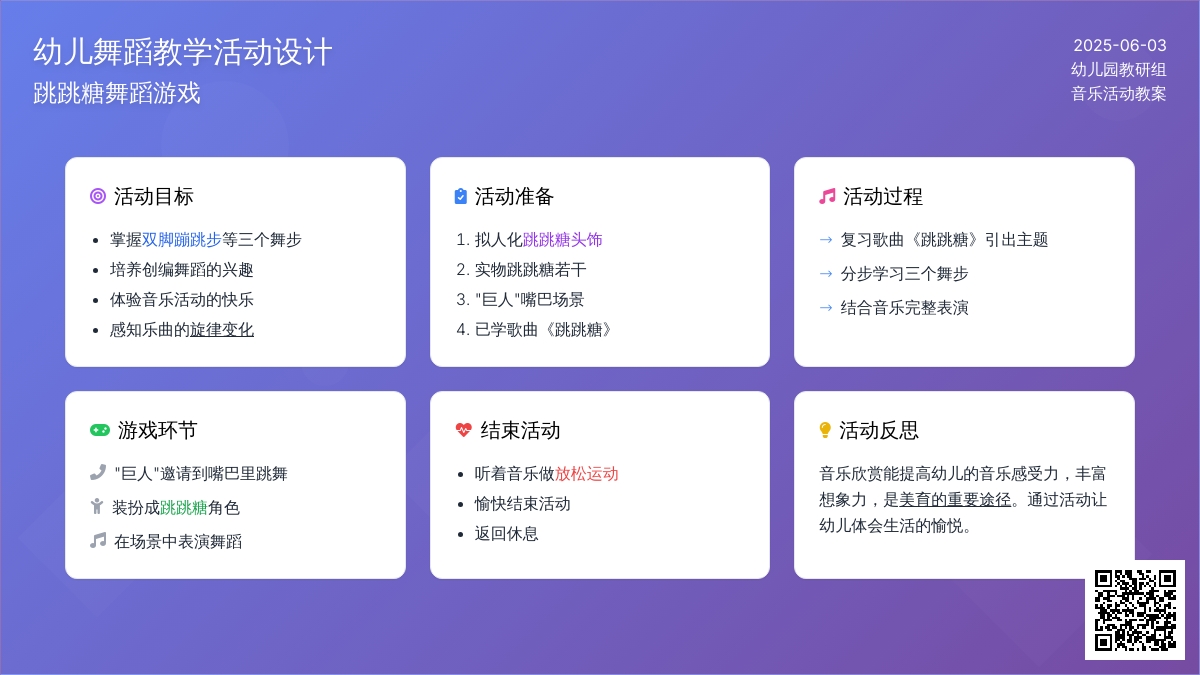 幼儿舞蹈教学活动设计
跳跳糖舞蹈游戏

2025-06-03
幼儿园教研组
音乐活动教案

活动目标
- 掌握双脚蹦跳步等三个舞步
- 培养创编舞蹈的兴趣
- 体验音乐活动的快乐
- 感知乐曲的旋律变化

活动准备
1. 拟人化跳跳糖头饰
2. 实物跳跳糖若干
3. "巨人"嘴巴场景
4. 已学歌曲《跳跳糖》

活动过程
→ 复习歌曲《跳跳糖》引出主题
→ 分步学习三个舞步
→ 结合音乐完整表演

游戏环节
"巨人"邀请到嘴巴里跳舞
装扮成跳跳糖角色
在场景中表演舞蹈

结束活动
- 听着音乐做放松运动
- 愉快结束活动
- 返回休息

活动反思
音乐欣赏能提高幼儿的音乐感受力，丰富想象力，是美育的重要途径。通过活动让幼儿体会生活的愉悦。